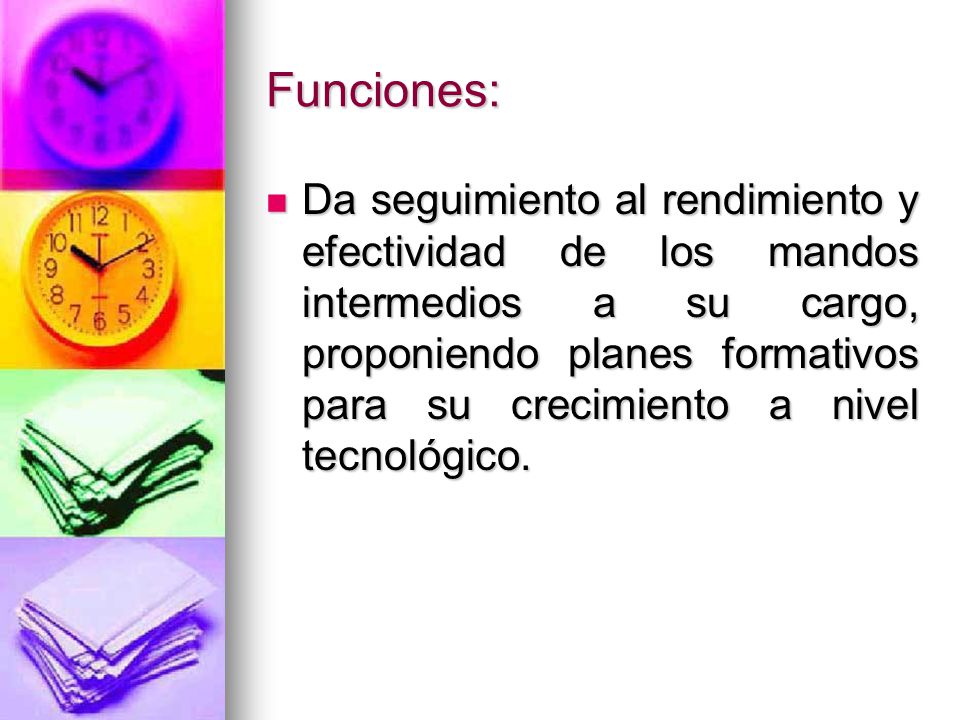 Funciones:

Da seguimiento al rendimiento y efectividad de los mandos intermedios a su cargo, proponiendo planes formativos para su crecimiento a nivel tecnológico.